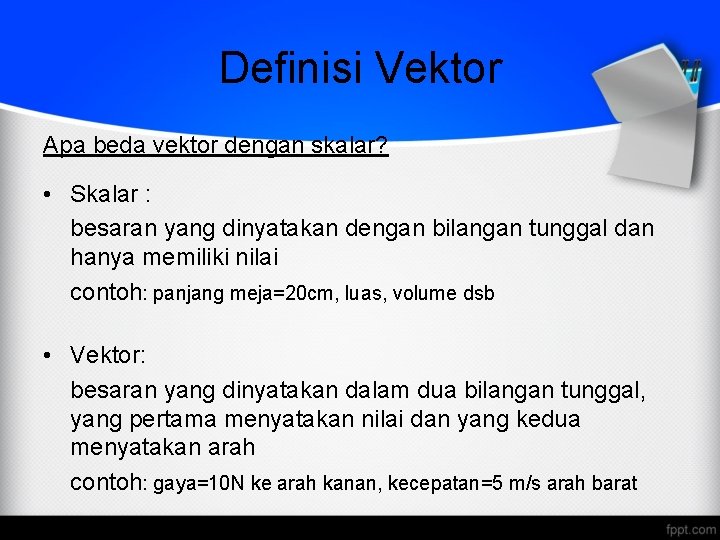 Definisi Vektor

Apa beda vektor dengan skalar?

• Skalar :

besaran yang dinyatakan dengan bilangan tunggal dan hanya memiliki nilai

contoh: panjang meja=20cm, luas, volume dsb

• Vektor:

besaran yang dinyatakan dalam dua bilangan tunggal, yang pertama menyatakan nilai dan yang kedua menyatakan arah

contoh: gaya=10N ke arah kanan, kecepatan=5 m/s arah barat

fppt.com